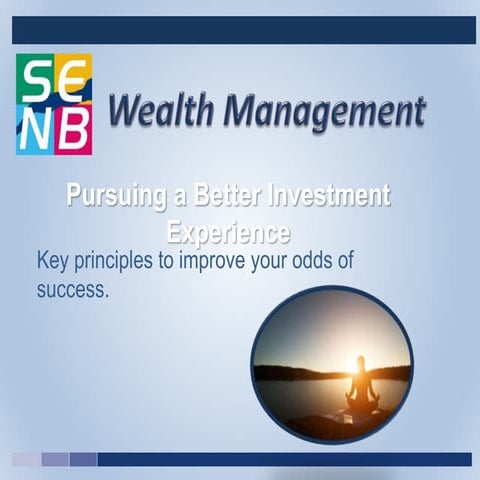 SE
NB

Wealth Management

Pursuing a Better Investment Experience

Key principles to improve your odds of success.